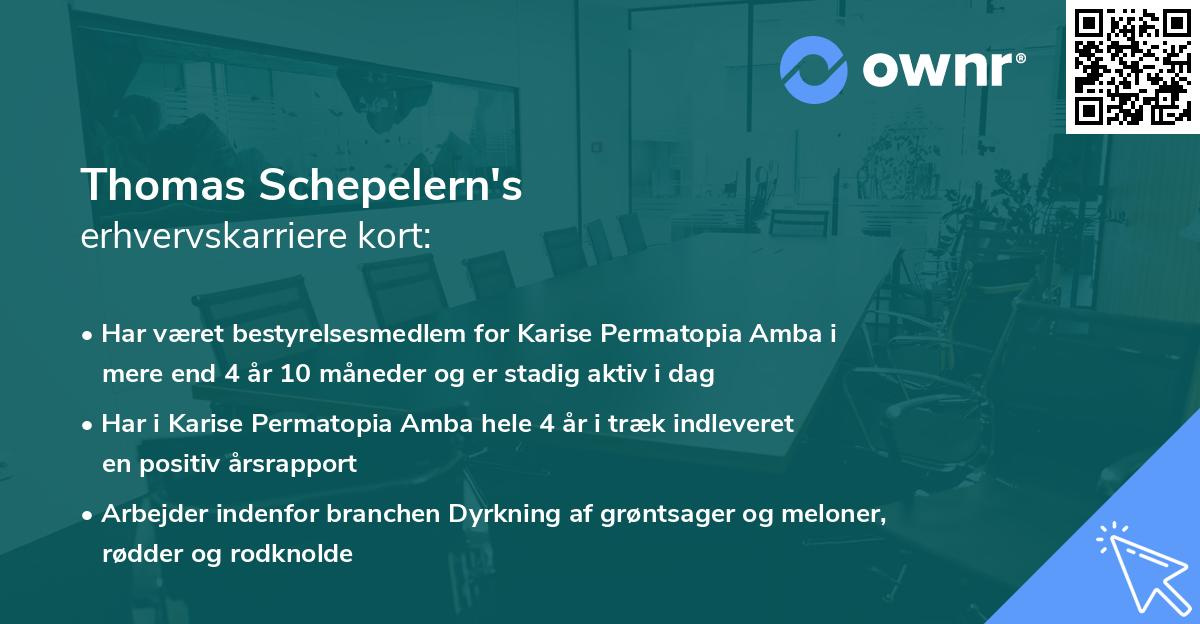 ownr®

Thomas Schepelern's
erhvervskarriere kort:

• Har været bestyrelsesmedlem for Karise Permatopia Amba i mere end 4 år 10 måneder og er stadig aktiv i dag

• Har i Karise Permatopia Amba hele 4 år i træk indleveret en positiv årsrapport

• Arbejder indenfor branchen Dyrkning af grøntsager og meloner, rødder og rodknolde